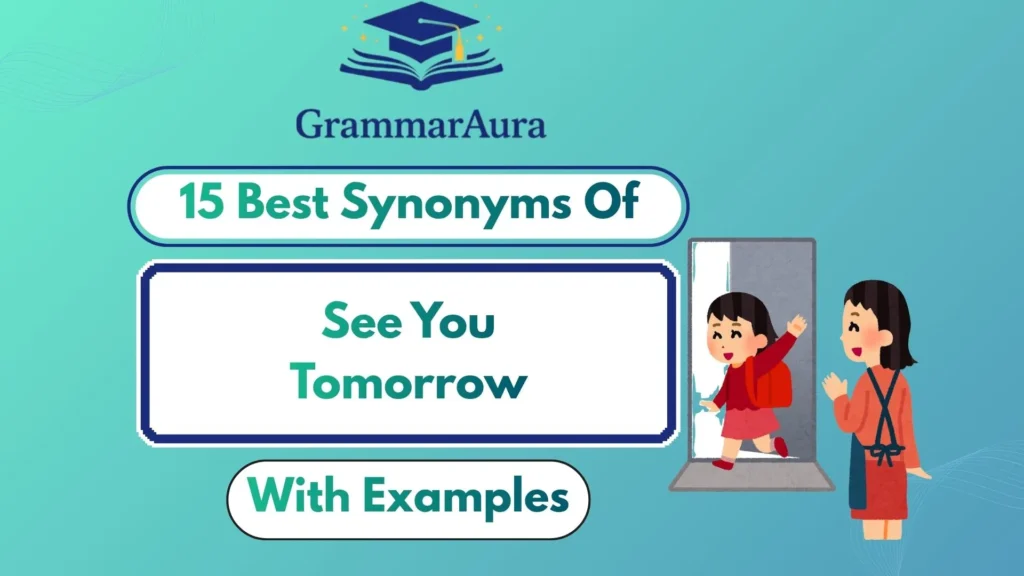 GrammarAura

15 Best Synonyms Of

See You Tomorrow

With Examples